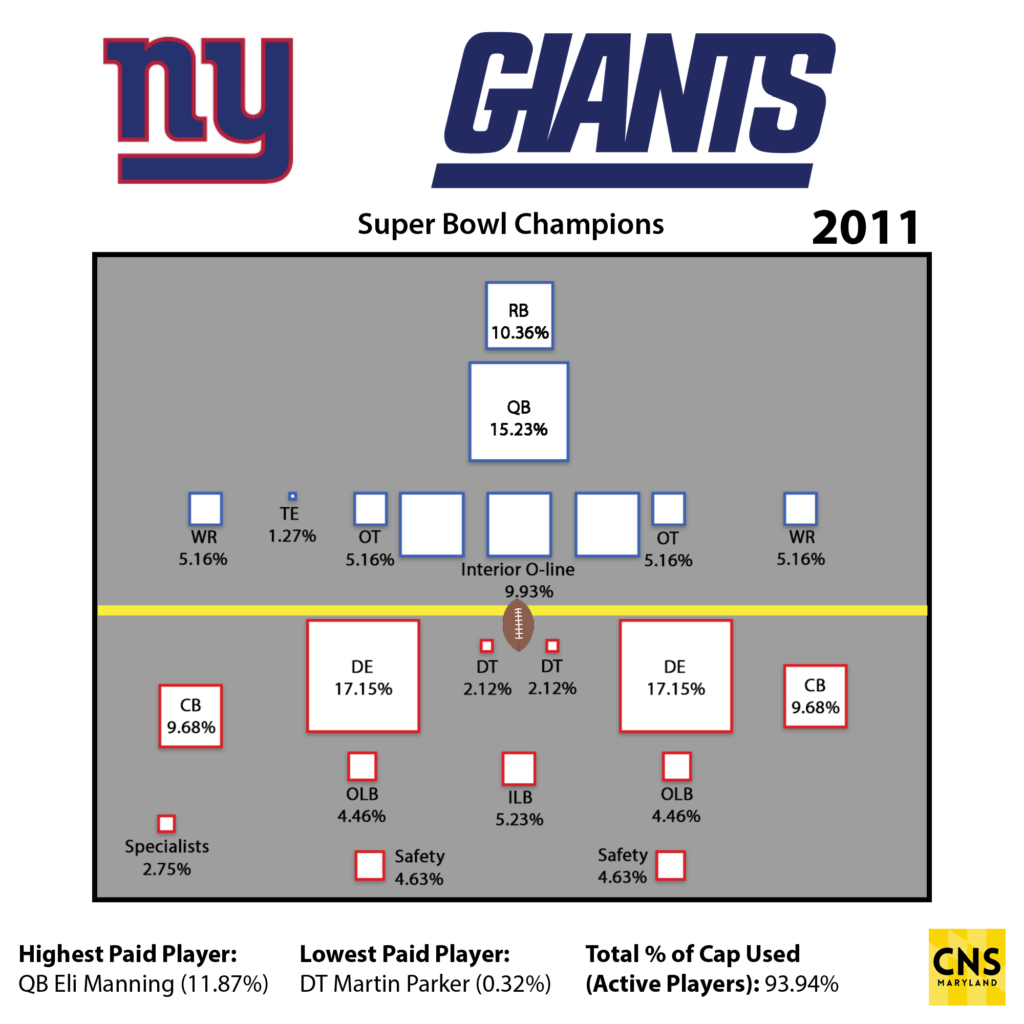 ny GIANTS

Super Bowl Champions 2011

RB
10.36%

QB
15.23%

WR
5.16%

TE
1.27%

OT
5.16%

Interior O-line
9.93%

OT
5.16%

WR
5.16%

DE
17.15%

DT
2.12%

DT
2.12%

DE
17.15%

CB
9.68%

CB
9.68%

OLB
4.46%

ILB
5.23%

OLB
4.46%

Specialists
2.75%

Safety
4.63%

Safety
4.63%

**Highest Paid Player:**
QB Eli Manning (11.87%)

**Lowest Paid Player:**
DT Martin Parker (0.32%)

**Total % of Cap Used (Active Players):** 93.94%

CNS MARYLAND